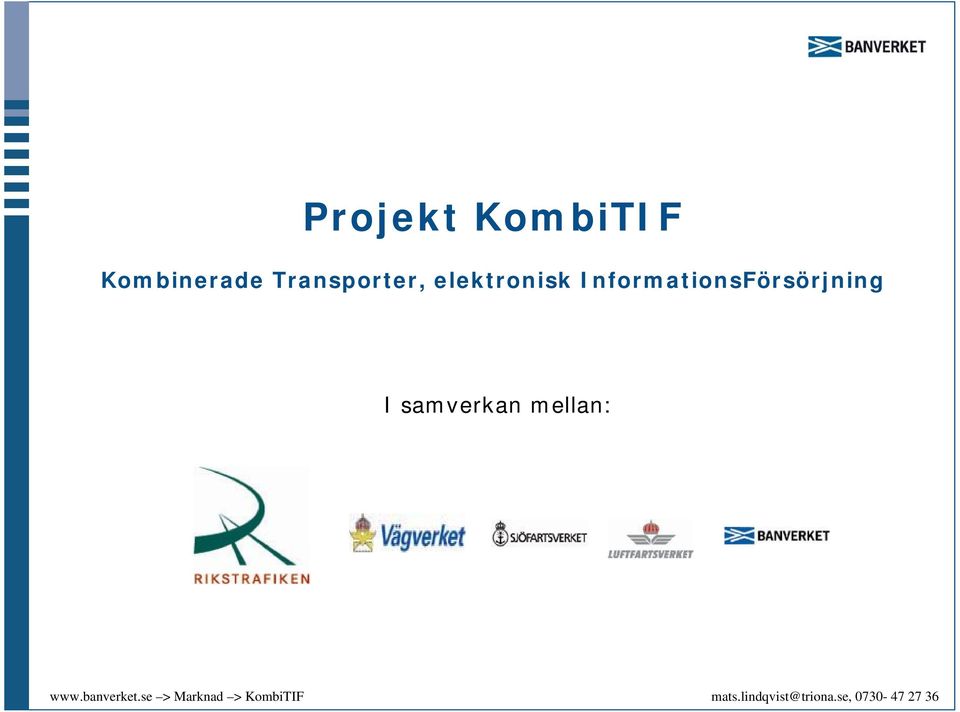 BANVERKET

Projekt KombiTIF

Kombinerade Transporter, elektronisk InformationsFörsörjning

I samverkan mellan:

RIKSTRAFIKEN

Vägverket

SJÖFARTSVERKET

LUFTFARTSVERKET

BANVERKET

www.banverket.se –> Marknad –> KombiTIF

mats.lindqvist@triona.se, 0730- 47 27 36